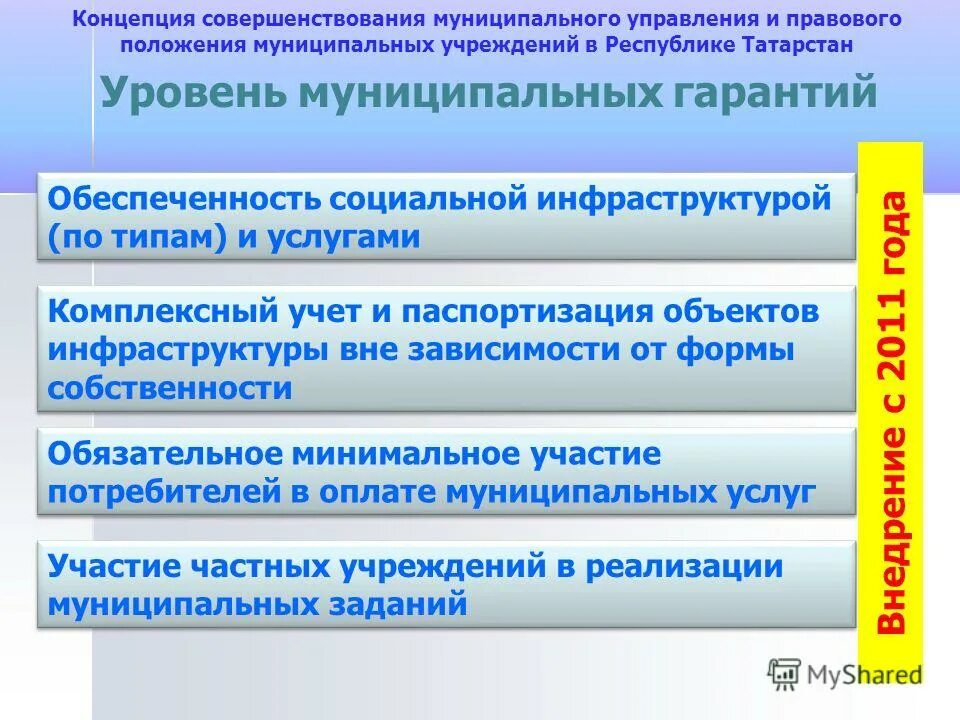 Концепция совершенствования муниципального управления и правового положения муниципальных учреждений в Республике Татарстан

Уровень муниципальных гарантий

Обеспеченность социальной инфраструктурой (по типам) и услугами

Комплексный учет и паспортизация объектов инфраструктуры вне зависимости от формы собственности

Обязательное минимальное участие потребителей в оплате муниципальных услуг

Участие частных учреждений в реализации муниципальных заданий

Внедрение с 2011 года

MyShared